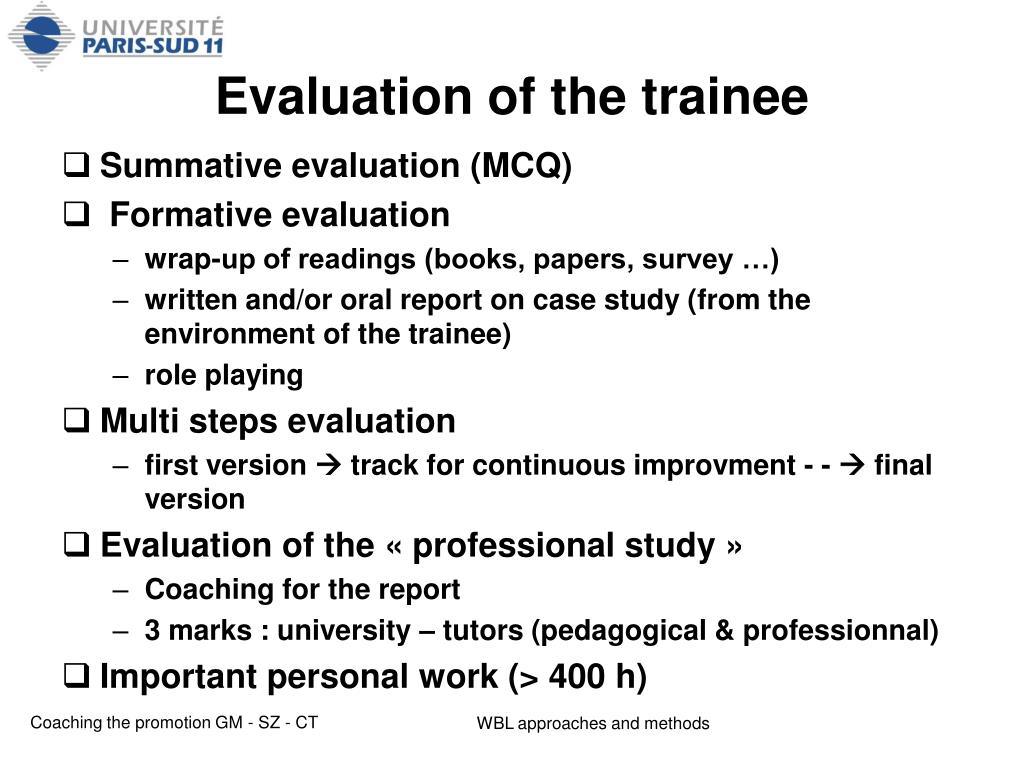 UNIVERSITÉ
PARIS-SUD 11

Evaluation of the trainee

❑ Summative evaluation (MCQ)
❑ Formative evaluation
– wrap-up of readings (books, papers, survey …)
– written and/or oral report on case study (from the environment of the trainee)
– role playing
❑ Multi steps evaluation
– first version → track for continuous improvment - - → final version
❑ Evaluation of the « professional study »
– Coaching for the report
– 3 marks : university – tutors (pedagogical & professionnal)
❑ Important personal work (> 400 h)

Coaching the promotion GM - SZ - CT

WBL approaches and methods